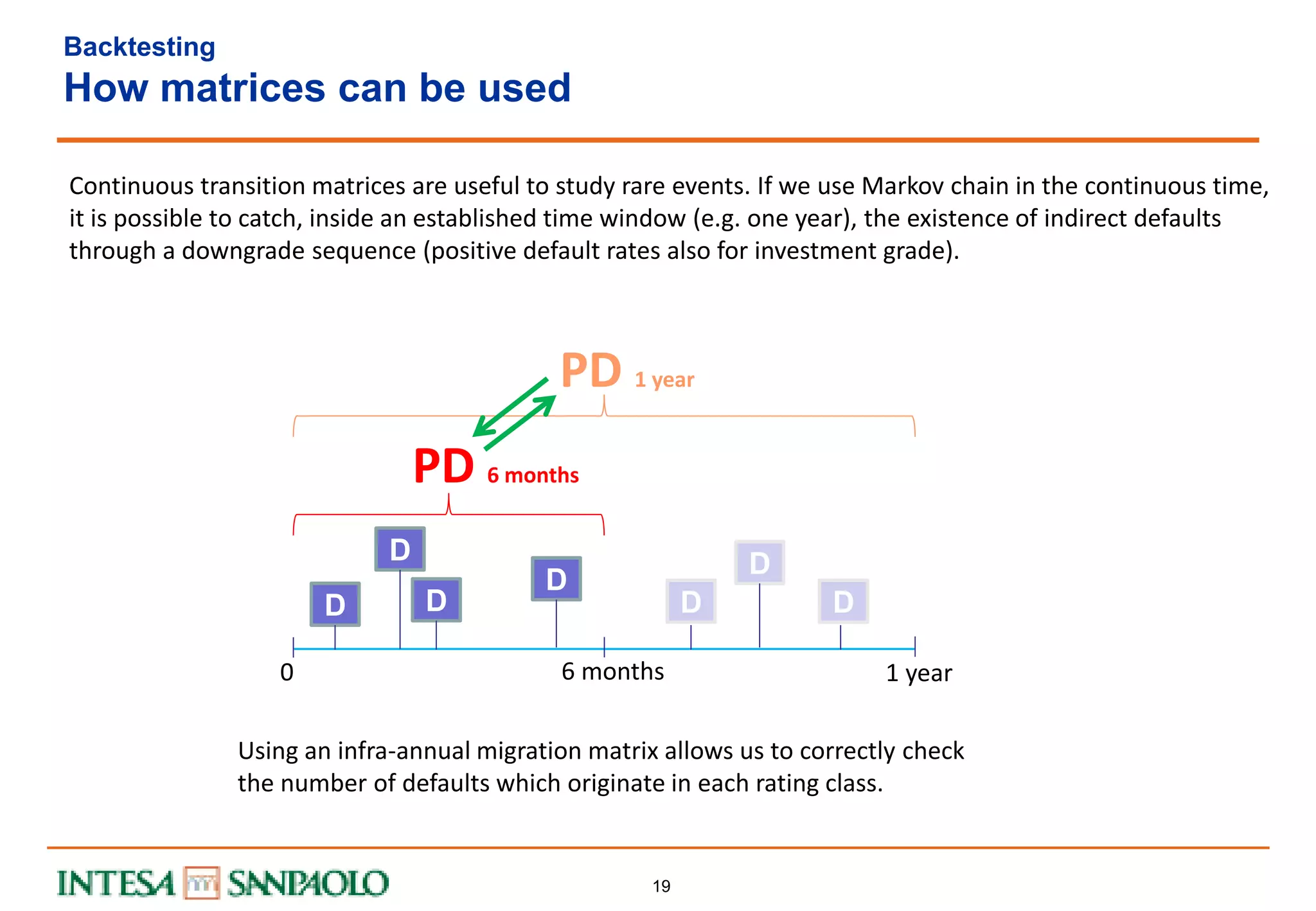 Backtesting
How matrices can be used

Continuous transition matrices are useful to study rare events. If we use Markov chain in the continuous time, it is possible to catch, inside an established time window (e.g. one year), the existence of indirect defaults through a downgrade sequence (positive default rates also for investment grade).

PD 1 year

PD 6 months

D D D D D D D

0 6 months 1 year

Using an infra-annual migration matrix allows us to correctly check the number of defaults which originate in each rating class.

INTESA SANPAOLO

19